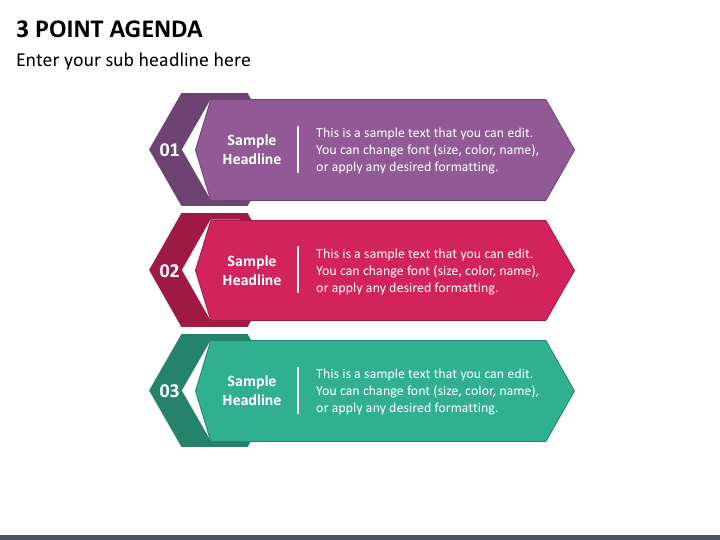 3 POINT AGENDA

Enter your sub headline here

01

Sample Headline

This is a sample text that you can edit. You can change font (size, color, name), or apply any desired formatting.

02

Sample Headline

This is a sample text that you can edit. You can change font (size, color, name), or apply any desired formatting.

03

Sample Headline

This is a sample text that you can edit. You can change font (size, color, name), or apply any desired formatting.